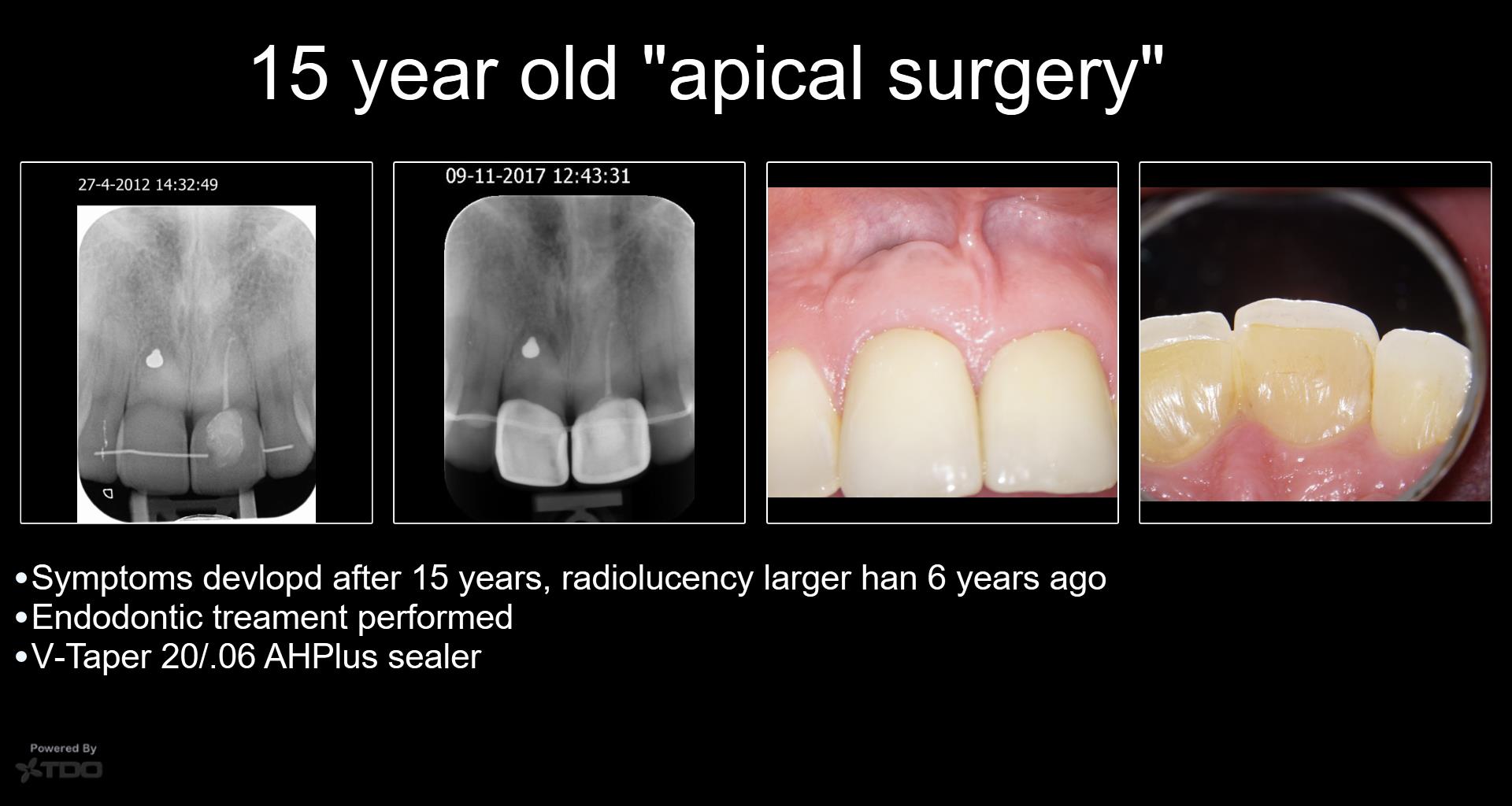 15 year old "apical surgery"

27-4-2012 14:32:49

09-11-2017 12:43:31

•Symptoms devlopd after 15 years, radiolucency larger han 6 years ago
•Endodontic treament performed
•V-Taper 20/.06 AHPlus sealer

Powered By
TDO